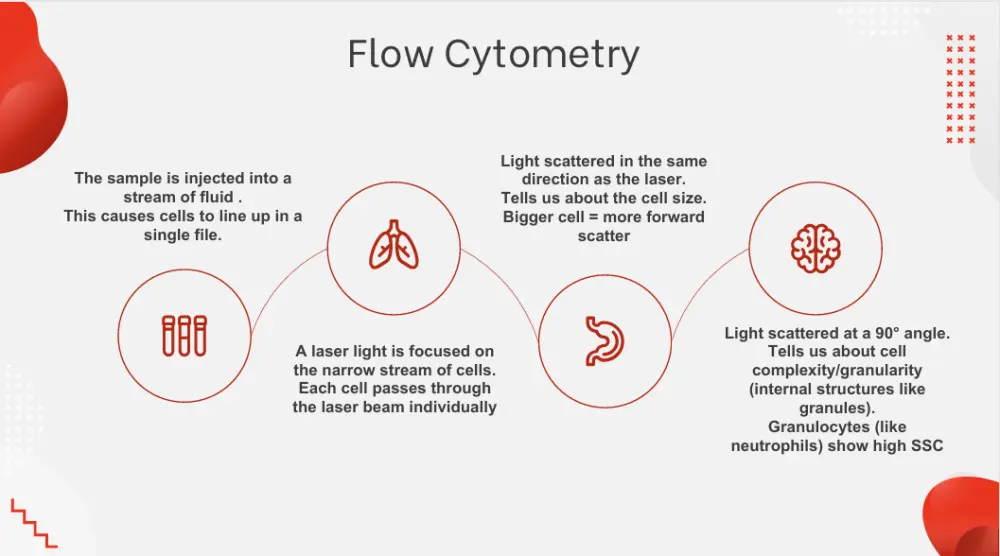 Flow Cytometry

The sample is injected into a stream of fluid .
This causes cells to line up in a single file.

A laser light is focused on the narrow stream of cells. Each cell passes through the laser beam individually

Light scattered in the same direction as the laser. Tells us about the cell size. Bigger cell = more forward scatter

Light scattered at a 90° angle. Tells us about cell complexity/granularity (internal structures like granules).
Granulocytes (like neutrophils) show high SSC